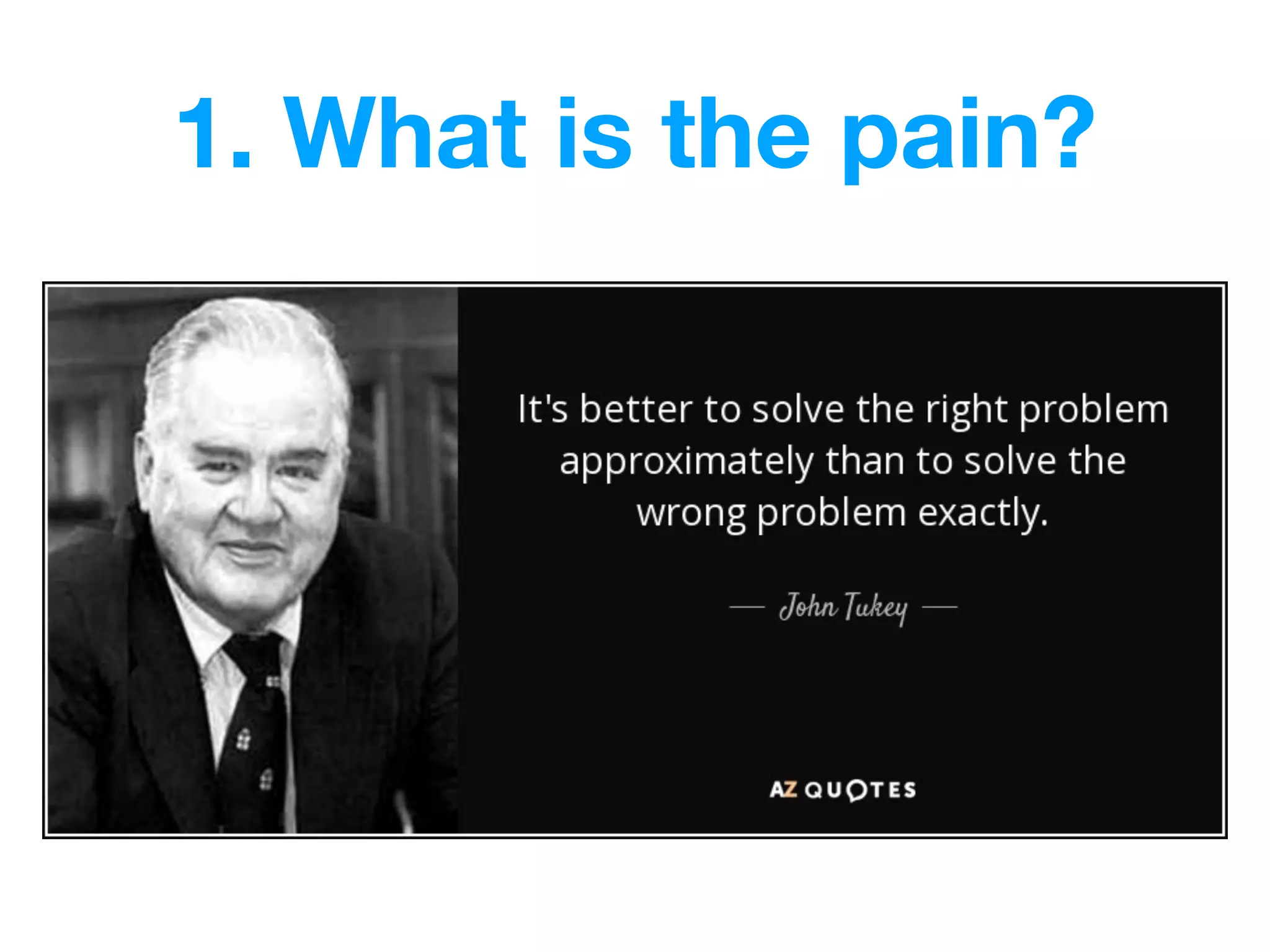 1. What is the pain?

It's better to solve the right problem approximately than to solve the wrong problem exactly.

— John Tukey —

AZ QUOTES